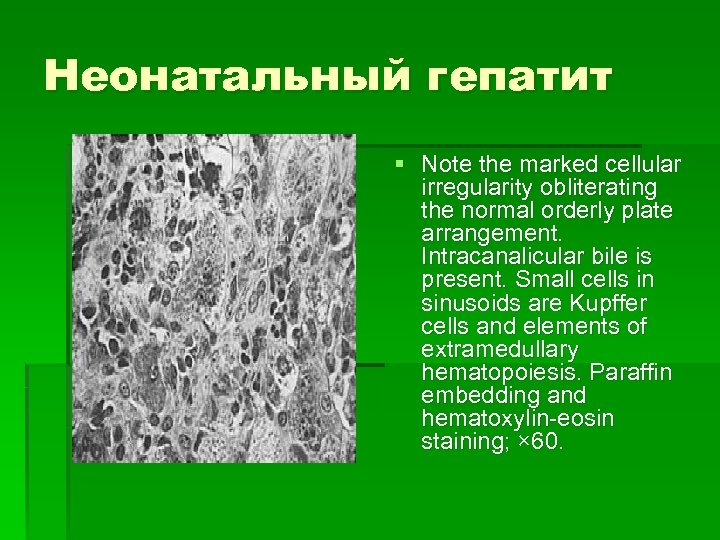 Неонатальный гепатит

Note the marked cellular irregularity obliterating the normal orderly plate arrangement. Intracanalicular bile is present. Small cells in sinusoids are Kupffer cells and elements of extramedullary hematopoiesis. Paraffin embedding and hematoxylin-eosin staining; ×60.